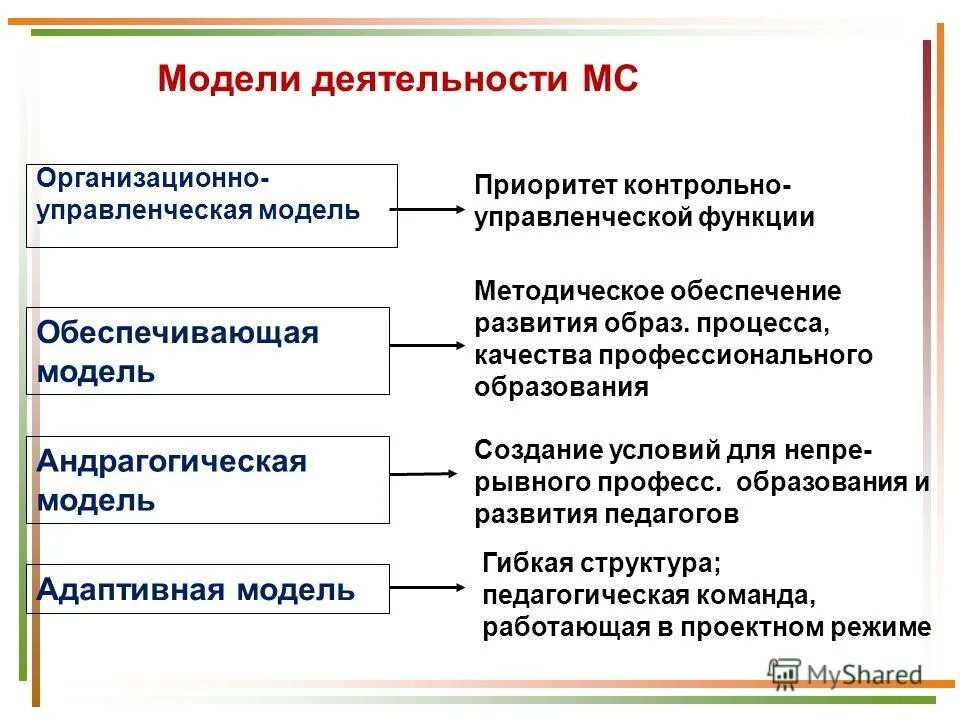 Модели деятельности МС

Организационно-управленческая модель

Приоритет контрольно-управленческой функции

Обеспечивающая модель

Методическое обеспечение развития образ. процесса, качества профессионального образования

Андрагогическая модель

Создание условий для непрерывного професс. образования и развития педагогов

Адаптивная модель

Гибкая структура; педагогическая команда, работающая в проектном режиме

MyShared